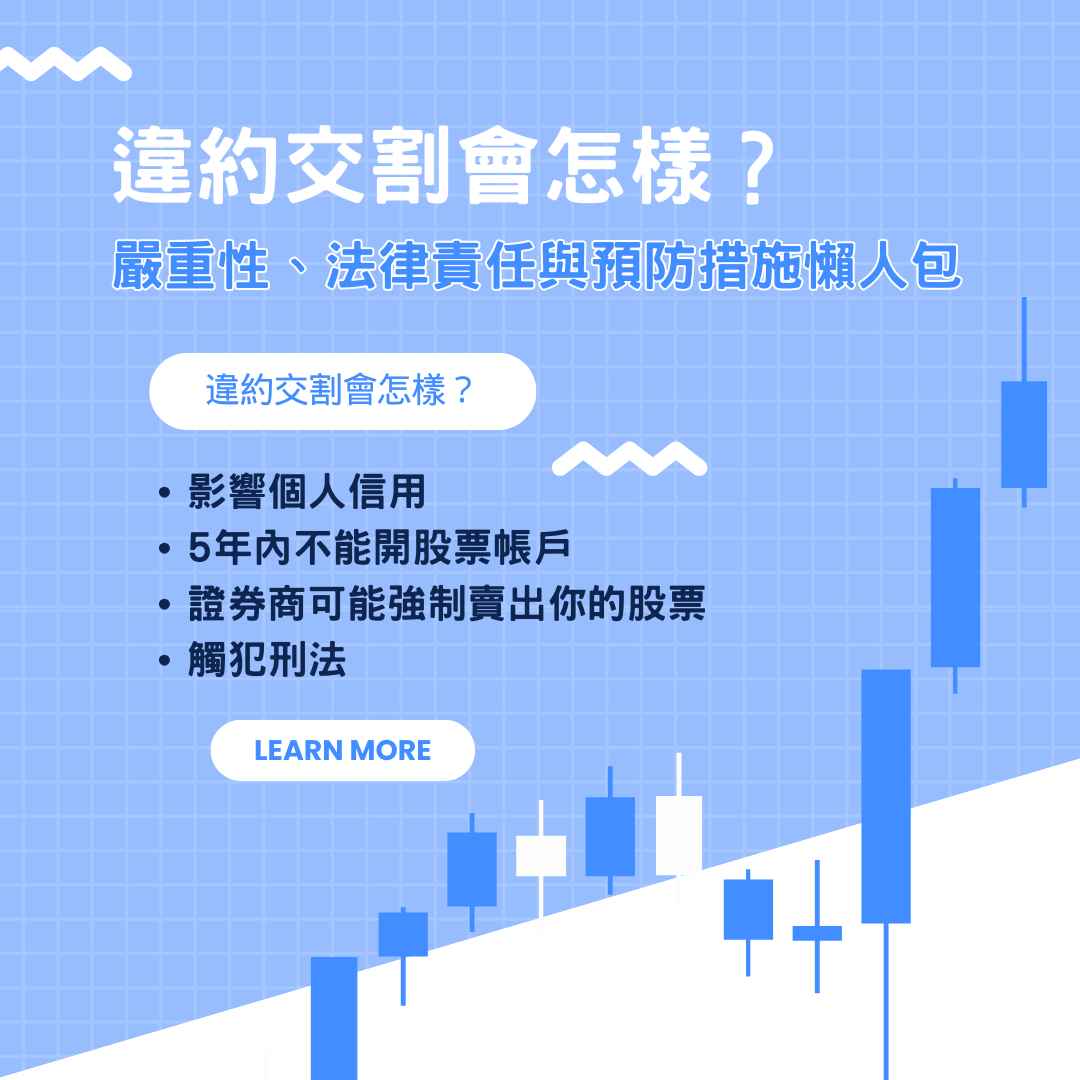 違約交割會怎樣？
嚴重性、法律責任與預防措施懶人包

違約交割會怎樣？

• 影響個人信用
• 5年內不能開股票帳戶
• 證券商可能強制賣出你的股票
• 觸犯刑法

LEARN MORE